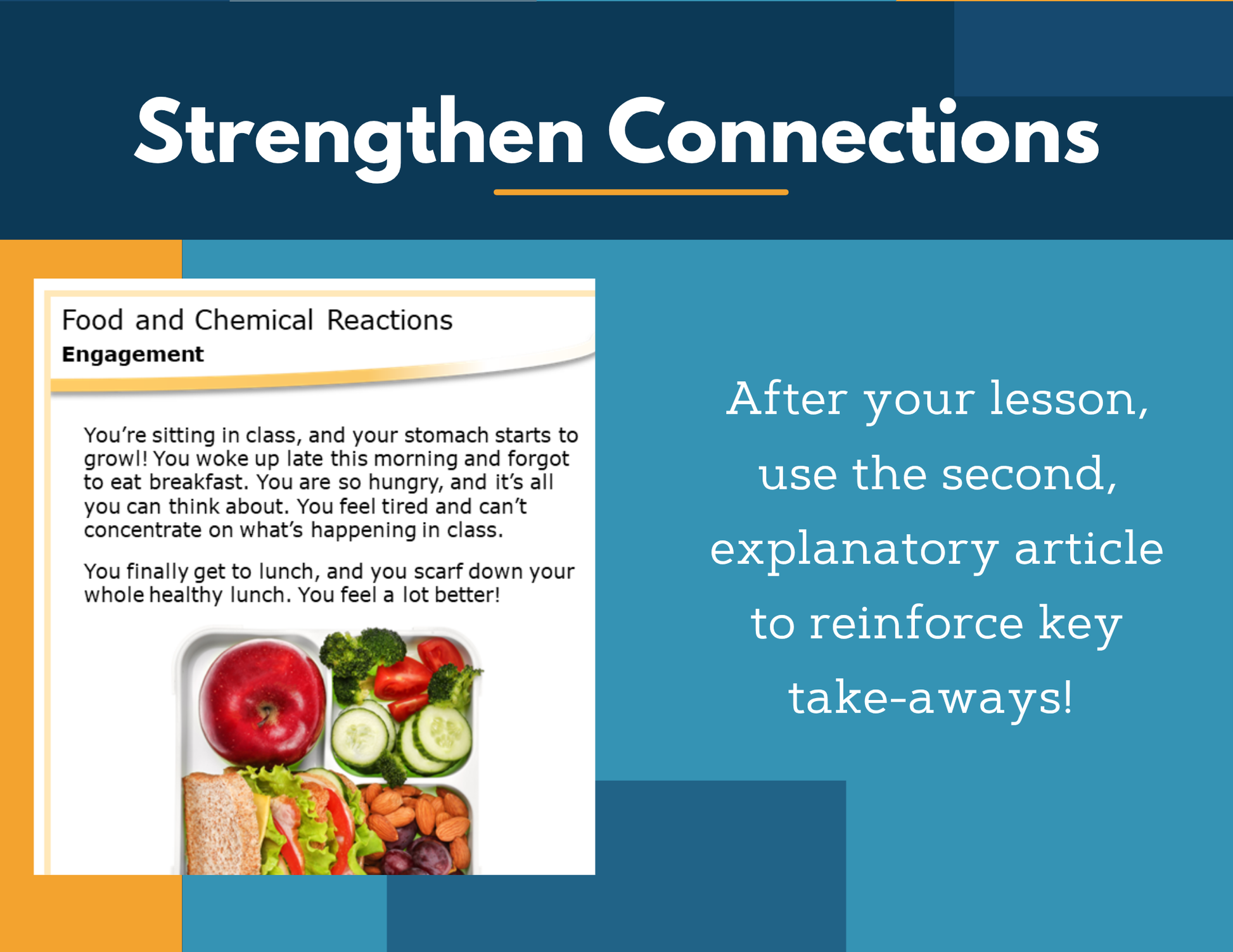 Strengthen Connections

Food and Chemical Reactions
Engagement

You're sitting in class, and your stomach starts to growl! You woke up late this morning and forgot to eat breakfast. You are so hungry, and it's all you can think about. You feel tired and can't concentrate on what's happening in class.

You finally get to lunch, and you scarf down your whole healthy lunch. You feel a lot better!

After your lesson, use the second, explanatory article to reinforce key take-aways!